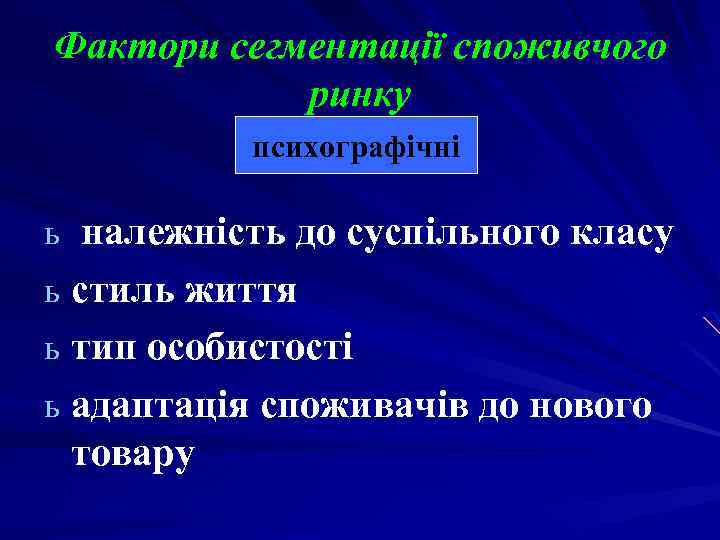 Фактори сегментації споживчого ринку

психографічні

ь належність до суспільного класу

ь стиль життя

ь тип особистості

ь адаптація споживачів до нового товару